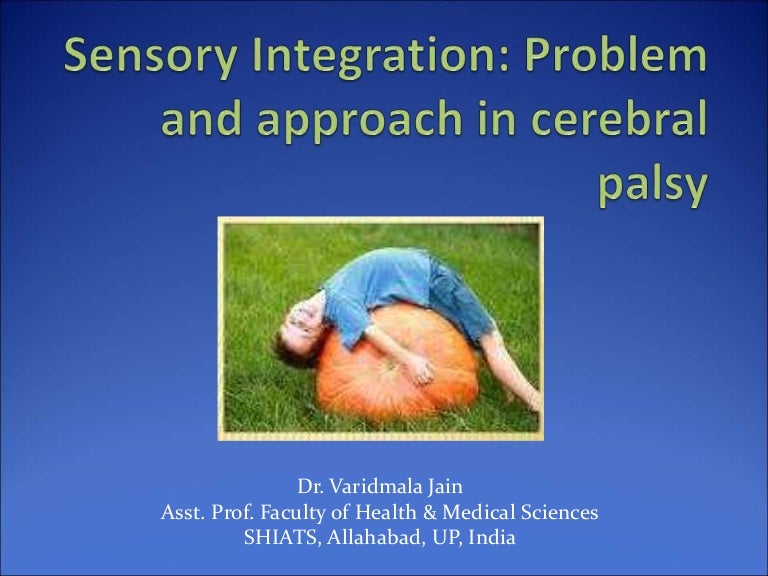 Sensory Integration: Problem and approach in cerebral palsy

Dr. Varidmala Jain
Asst. Prof. Faculty of Health & Medical Sciences
SHIATS, Allahabad, UP, India